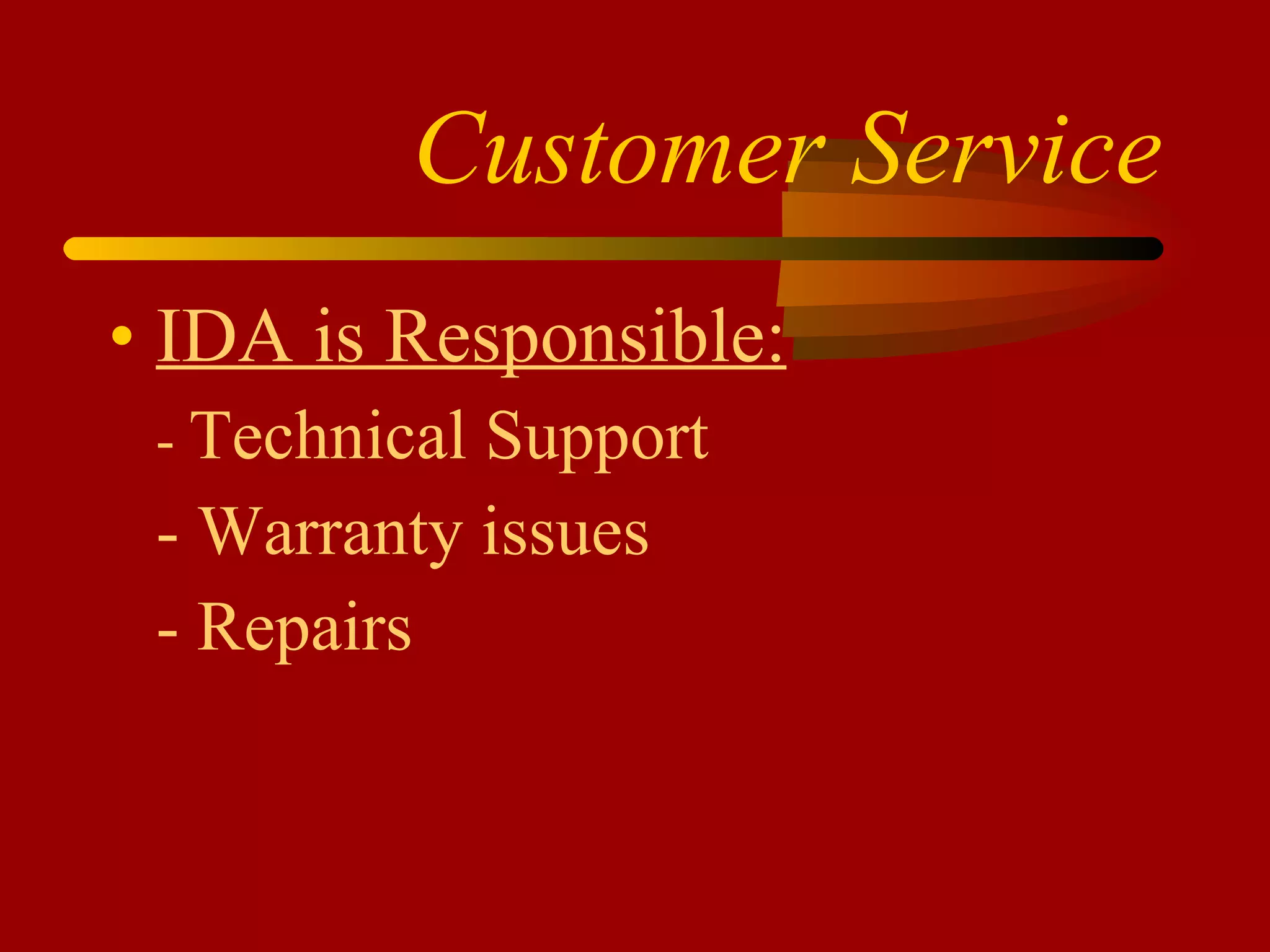 Customer Service

• IDA is Responsible:

- Technical Support

- Warranty issues

- Repairs